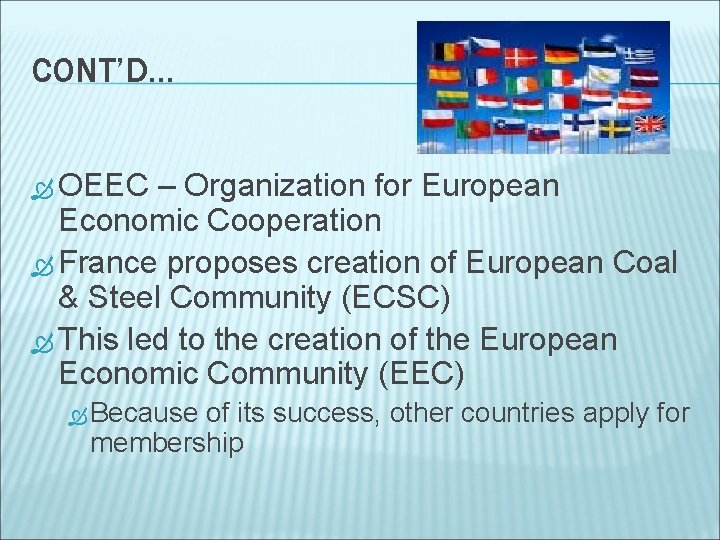 CONT'D…

OEEC – Organization for European Economic Cooperation

France proposes creation of European Coal & Steel Community (ECSC)

This led to the creation of the European Economic Community (EEC)

Because of its success, other countries apply for membership